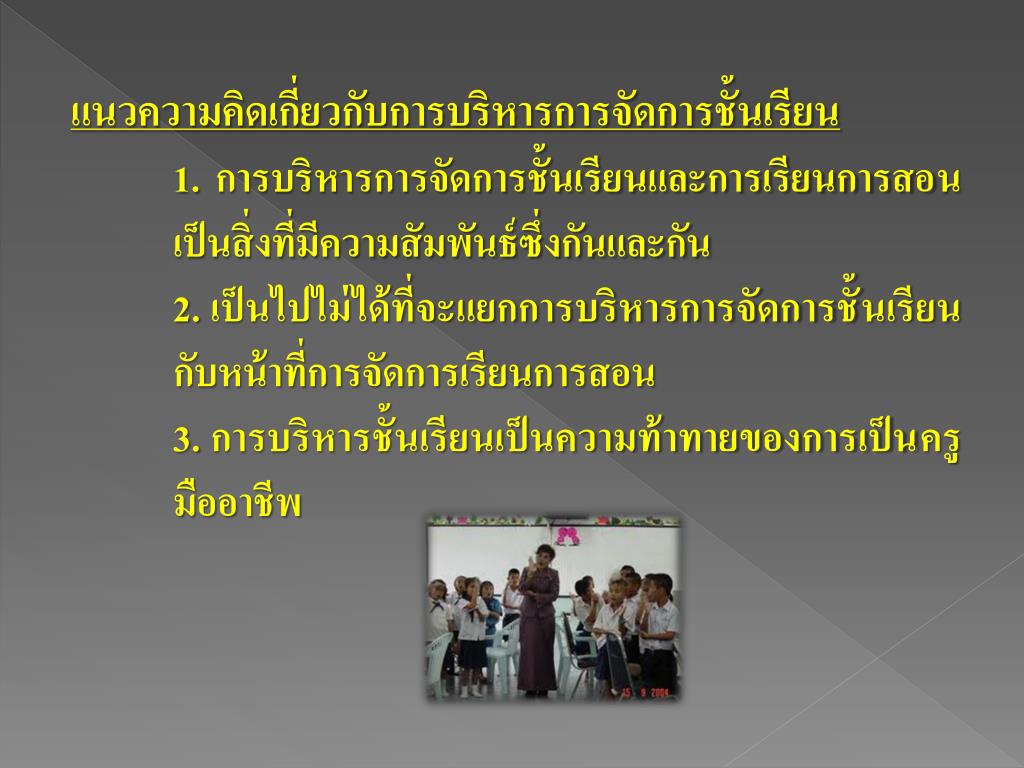 แนวความคิดเกี่ยวกับการบริหารการจัดการชั้นเรียน

1. การบริหารการจัดการชั้นเรียนและการเรียนการสอนเป็นสิ่งที่มีความสัมพันธ์ซึ่งกันและกัน

2. เป็นไปไม่ได้ที่จะแยกการบริหารการจัดการชั้นเรียนกับหน้าที่การจัดการเรียนการสอน

3. การบริหารชั้นเรียนเป็นความท้าทายของการเป็นครูมืออาชีพ

15 9 2004